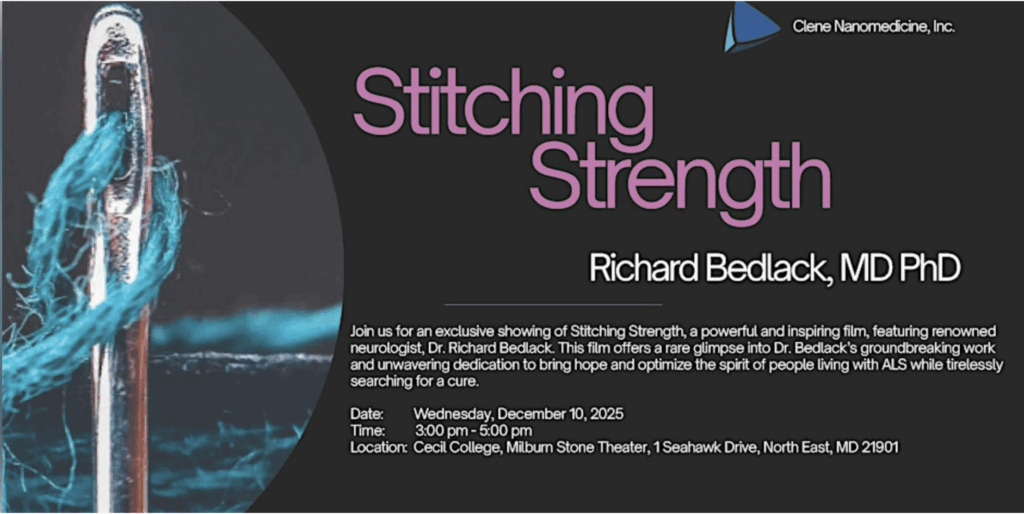 Clene Nanomedicine, Inc.

Stitching Strength

Richard Bedlack, MD PhD

Join us for an exclusive showing of Stitching Strength, a powerful and inspiring film, featuring renowned neurologist, Dr. Richard Bedlack. This film offers a rare glimpse into Dr. Bedlack's groundbreaking work and unwavering dedication to bring hope and optimize the spirit of people living with ALS while tirelessly searching for a cure.

Date: Wednesday, December 10, 2025
Time: 3:00 pm - 5:00 pm
Location: Cecil College, Milburn Stone Theater, 1 Seahawk Drive, North East, MD 21901